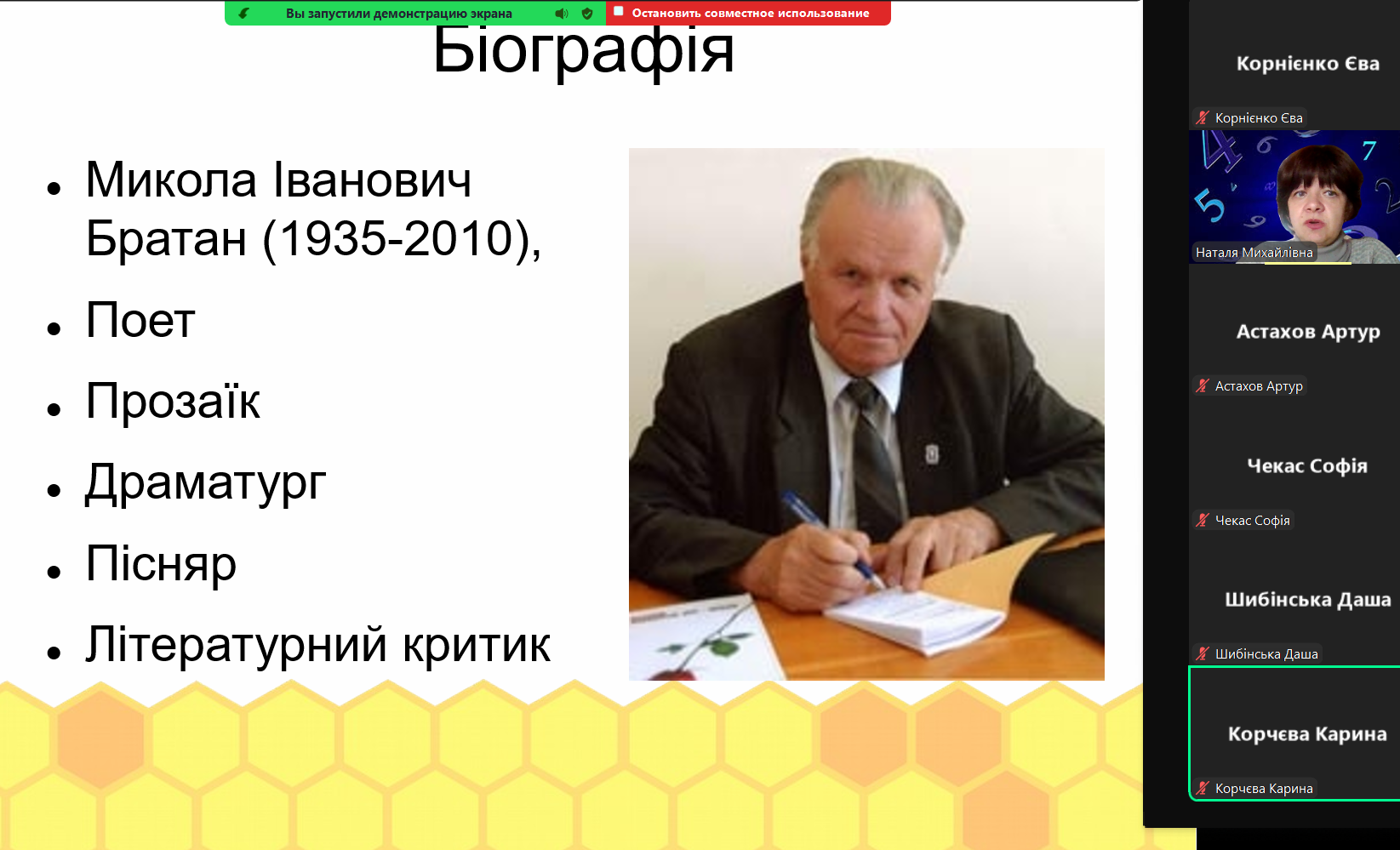 Вы запустили демонстрацию экрана

Остановить совместное использование

Біографія

- Микола Іванович Братан (1935-2010),
- Поет
- Прозаїк
- Драматург
- Пісняр
- Літературний критик

Корнієнко Єва

Корнієнко Єва

Наталя Михайлівна

Астахов Артур

Астахов Артур

Чекас Софія

Чекас Софія

Шибінська Даша

Шибінська Даша

Корчєва Карина

Корчєва Карина